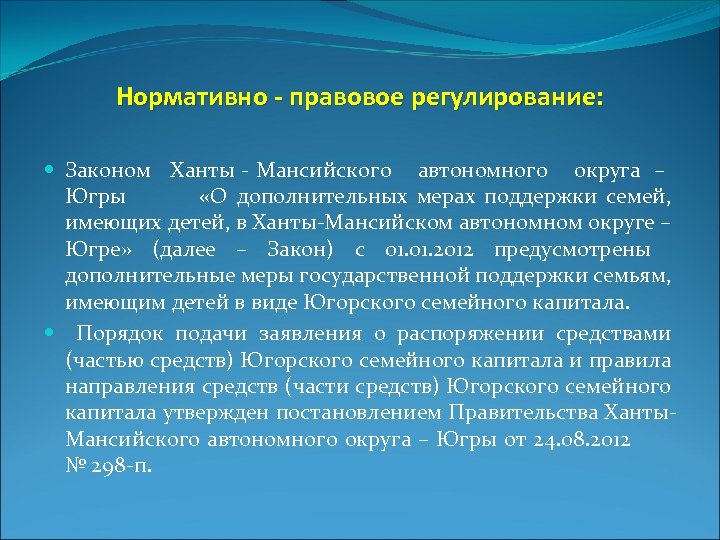 Нормативно - правовое регулирование:

Законом Ханты - Мансийского автономного округа – Югры «О дополнительных мерах поддержки семей, имеющих детей, в Ханты-Мансийском автономном округе – Югре» (далее – Закон) с 01.01.2012 предусмотрены дополнительные меры государственной поддержки семьям, имеющим детей в виде Югорского семейного капитала.

Порядок подачи заявления о распоряжении средствами (частью средств) Югорского семейного капитала и правила направления средств (части средств) Югорского семейного капитала утвержден постановлением Правительства Ханты-Мансийского автономного округа – Югры от 24.08.2012 № 298-п.